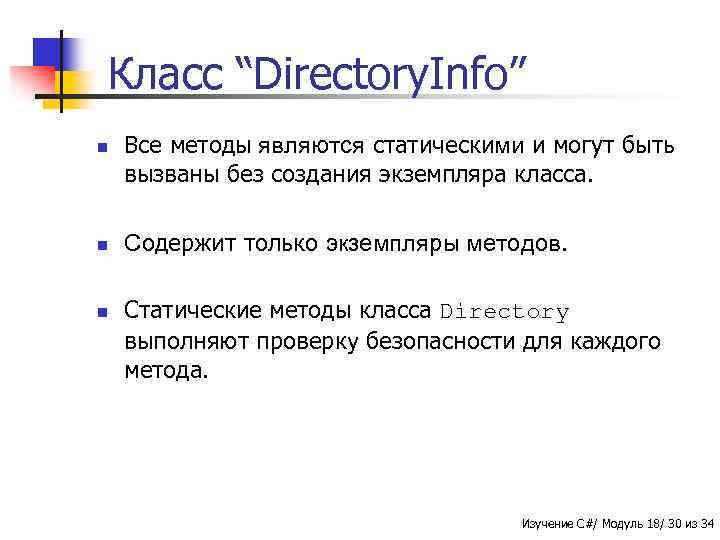 Класс “DirectoryInfo”

Все методы являются статическими и могут быть вызваны без создания экземпляра класса.

Содержит только экземпляры методов.

Статические методы класса Directory выполняют проверку безопасности для каждого метода.

Изучение C#/ Модуль 18/ 30 из 34